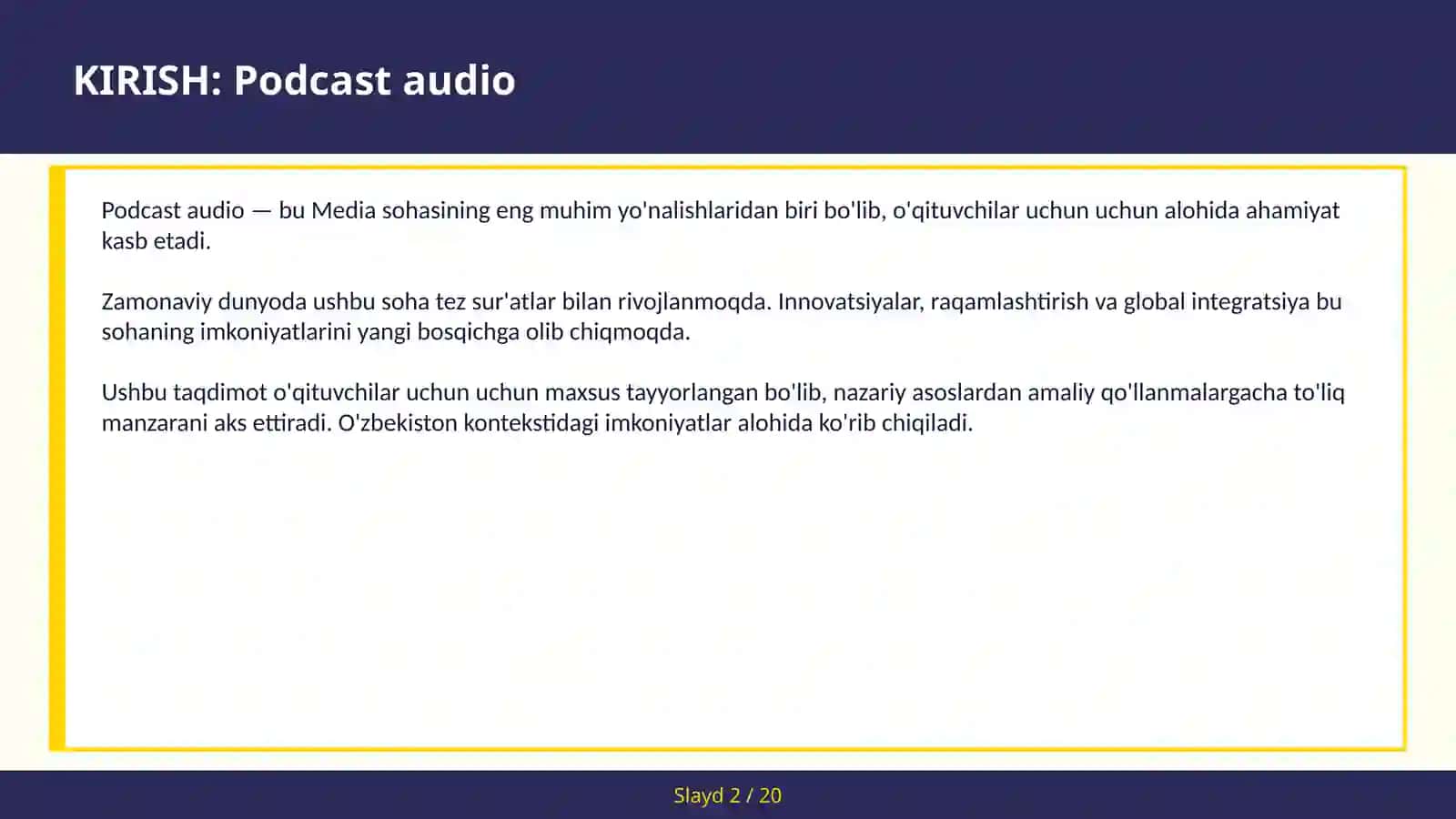 KIRISH: Podcast audio

Podcast audio — bu Media sohasining eng muhim yo'nalishlaridan biri bo'lib, o'qituvchilar uchun uchun alohida ahamiyat kasb etadi.

Zamonaviy dunyoda ushbu soha tez sur'atlar bilan rivojlanmoqda. Innovatsiyalar, raqamlashtirish va global integratsiya bu sohaning imkoniyatlarini yangi bosqichga olib chiqmoqda.

Ushbu taqdimot o'qituvchilar uchun uchun maxsus tayyorlangan bo'lib, nazariy asoslardan amaliy qo'llanmalargacha to'liq manzarani aks ettiradi. O'zbekiston kontekstidagi imkoniyatlar alohida ko'rib chiqiladi.

Slayd 2 / 20